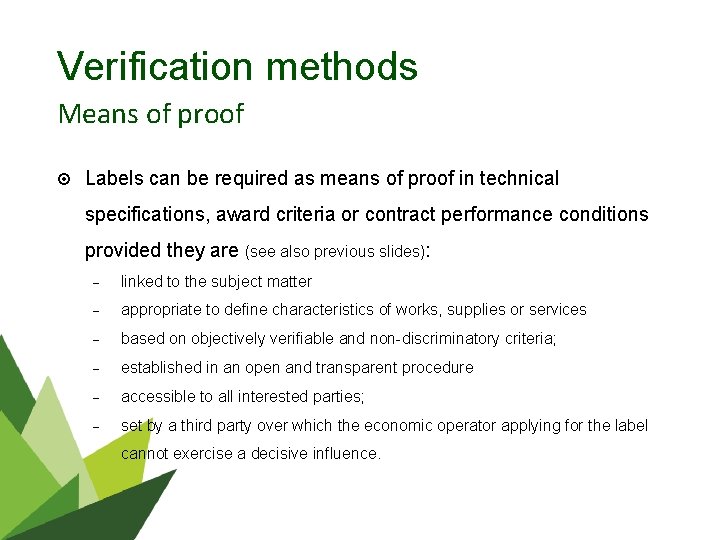 Verification methods

Means of proof

Labels can be required as means of proof in technical specifications, award criteria or contract performance conditions provided they are (see also previous slides):

– linked to the subject matter
– appropriate to define characteristics of works, supplies or services
– based on objectively verifiable and non-discriminatory criteria;
– established in an open and transparent procedure
– accessible to all interested parties;
– set by a third party over which the economic operator applying for the label cannot exercise a decisive influence.